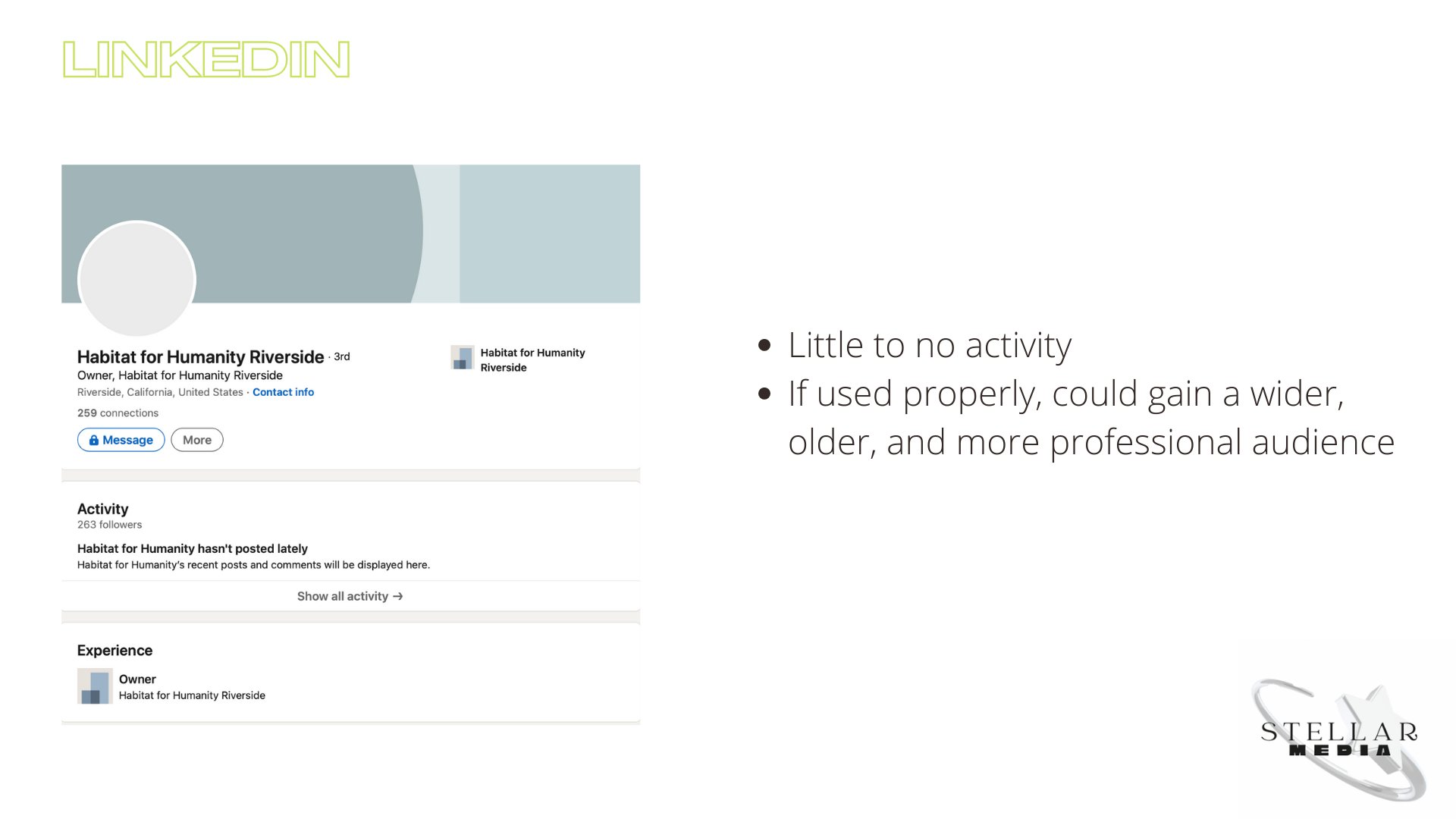 LINKEDIN

Habitat for Humanity Riverside · 3rd
Owner, Habitat for Humanity Riverside
Riverside, California, United States · Contact info
259 connections
Message More

Habitat for Humanity Riverside

Activity
263 followers
Habitat for Humanity hasn't posted lately
Habitat for Humanity's recent posts and comments will be displayed here.
Show all activity →

Experience
Owner
Habitat for Humanity Riverside

- Little to no activity
- If used properly, could gain a wider, older, and more professional audience

STELLAR MEDIA